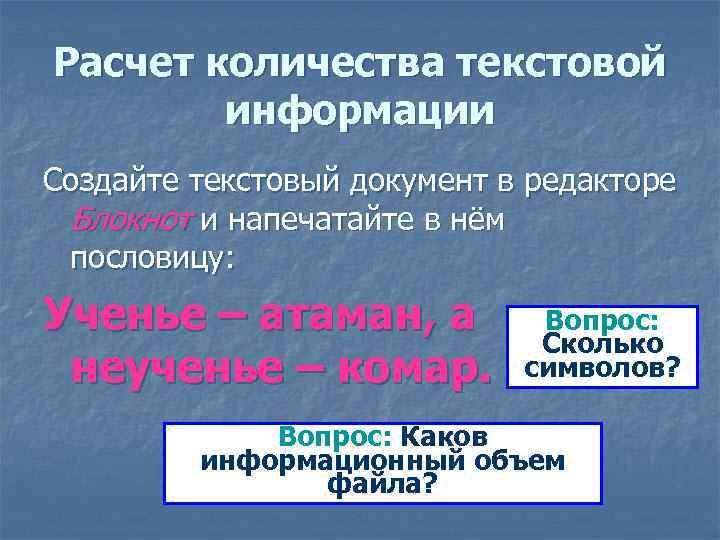 Расчет количества текстовой информации

Создайте текстовый документ в редакторе Блокнот и напечатайте в нём пословицу:

Ученье – атаман, а неученье – комар.

Вопрос: Сколько символов?

Вопрос: Каков информационный объем файла?